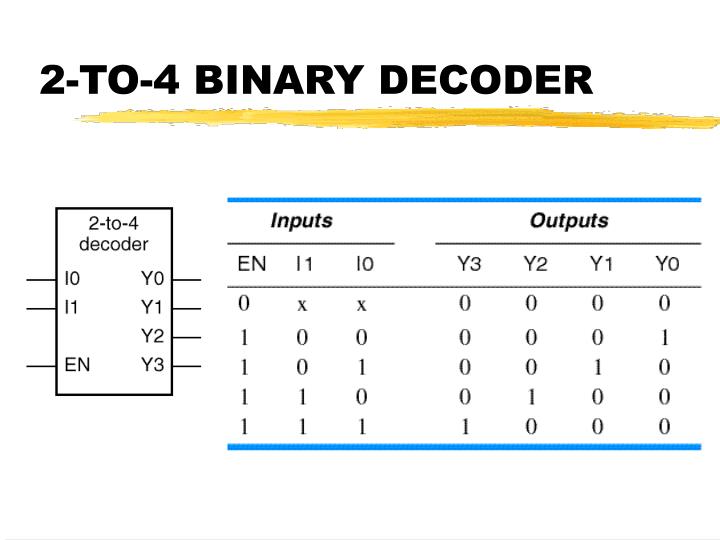 2-TO-4 BINARY DECODER

2-to-4 decoder

I0
I1
EN
Y0
Y1
Y2
Y3

| Inputs | | | Outputs | | | |
|---|---|---|---|---|---|---|
| EN | I1 | I0 | Y3 | Y2 | Y1 | Y0 |
| 0 | x | x | 0 | 0 | 0 | 0 |
| 1 | 0 | 0 | 0 | 0 | 0 | 1 |
| 1 | 0 | 1 | 0 | 0 | 1 | 0 |
| 1 | 1 | 0 | 0 | 1 | 0 | 0 |
| 1 | 1 | 1 | 1 | 0 | 0 | 0 |